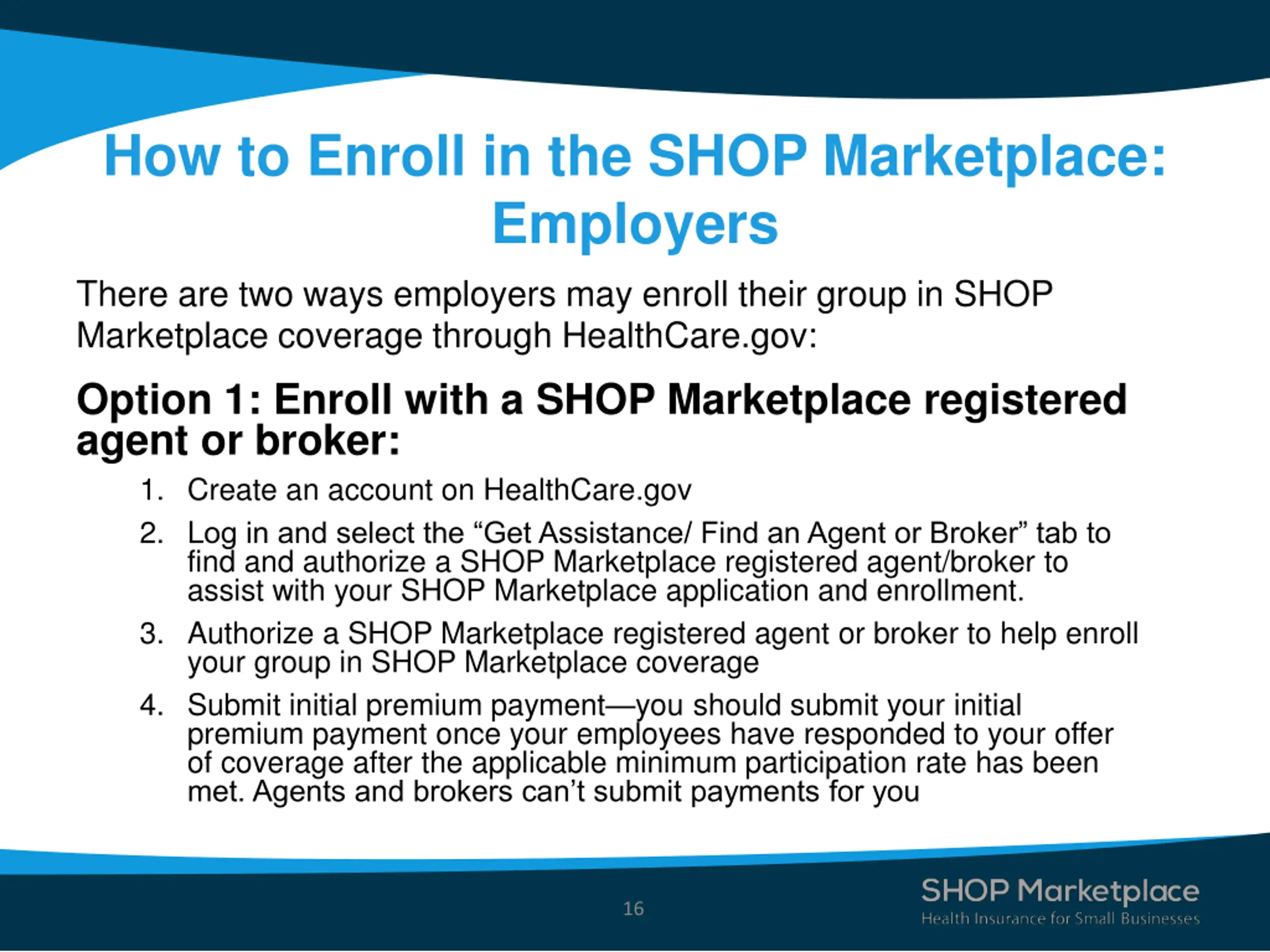 How to Enroll in the SHOP Marketplace: Employers

There are two ways employers may enroll their group in SHOP Marketplace coverage through HealthCare.gov:

Option 1: Enroll with a SHOP Marketplace registered agent or broker:

1. Create an account on HealthCare.gov
2. Log in and select the “Get Assistance/ Find an Agent or Broker” tab to find and authorize a SHOP Marketplace registered agent/broker to assist with your SHOP Marketplace application and enrollment.
3. Authorize a SHOP Marketplace registered agent or broker to help enroll your group in SHOP Marketplace coverage
4. Submit initial premium payment—you should submit your initial premium payment once your employees have responded to your offer of coverage after the applicable minimum participation rate has been met. Agents and brokers can’t submit payments for you

16

SHOP Marketplace
Health Insurance for Small Businesses